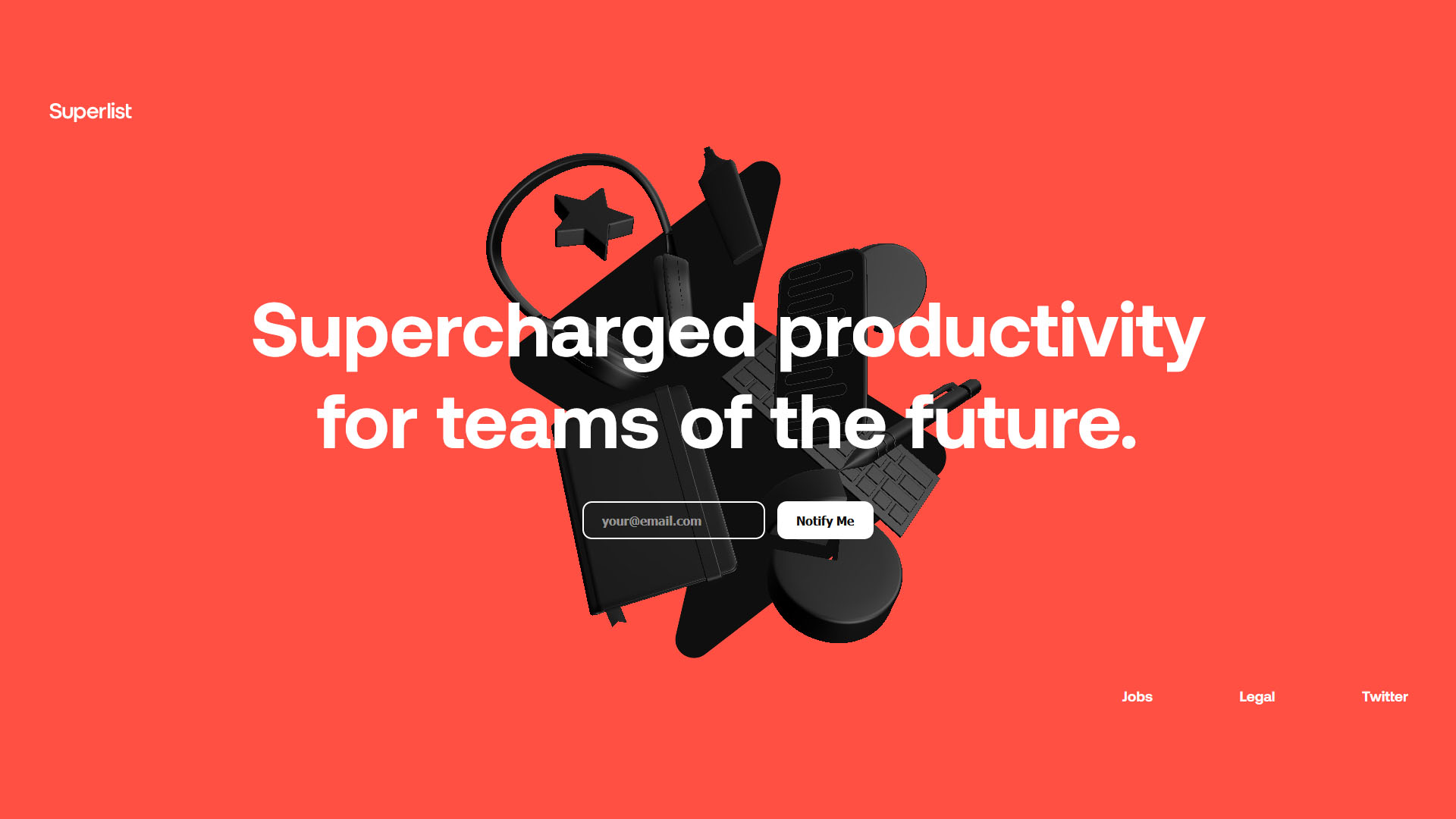 Superlist

Supercharged productivity for teams of the future.

your@email.com

Notify Me

Jobs

Legal

Twitter